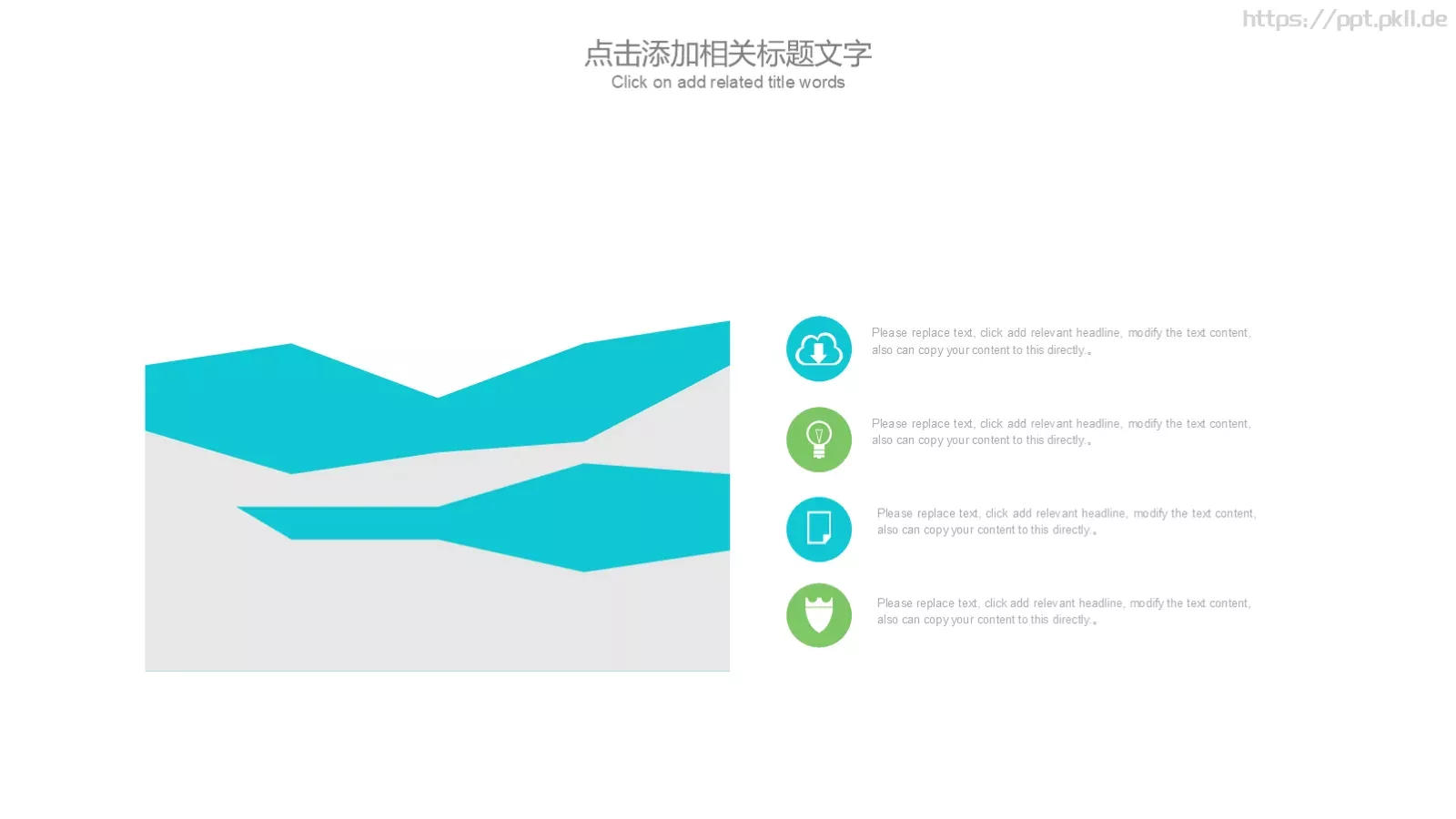 https://ppt.pkll.de

点击添加相关标题文字
Click on add related title words

Please replace text, click add relevant headline, modify the text content, also can copy your content to this directly。

Please replace text, click add relevant headline, modify the text content, also can copy your content to this directly。

Please replace text, click add relevant headline, modify the text content, also can copy your content to this directly。

Please replace text, click add relevant headline, modify the text content, also can copy your content to this directly。